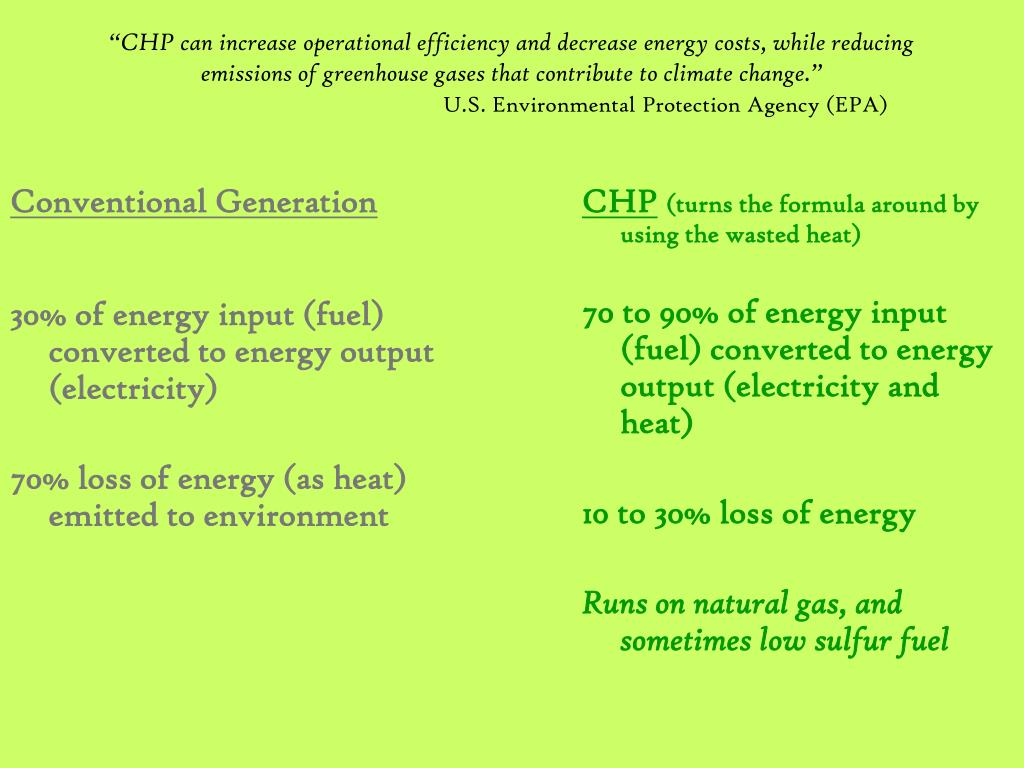 “CHP can increase operational efficiency and decrease energy costs, while reducing emissions of greenhouse gases that contribute to climate change.”
U.S. Environmental Protection Agency (EPA)

Conventional Generation

30% of energy input (fuel) converted to energy output (electricity)

70% loss of energy (as heat) emitted to environment

CHP (turns the formula around by using the wasted heat)

70 to 90% of energy input (fuel) converted to energy output (electricity and heat)

10 to 30% loss of energy

Runs on natural gas, and sometimes low sulfur fuel